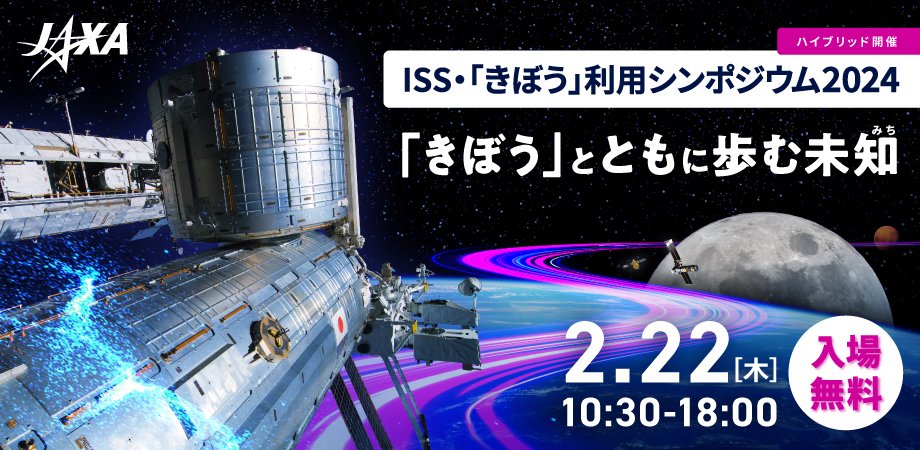 JAXA

ハイブリッド開催

ISS・「きぼう」利用シンポジウム2024

「きぼう」とともに歩む未知

みち

2.22[木]
10:30-18:00

入場無料